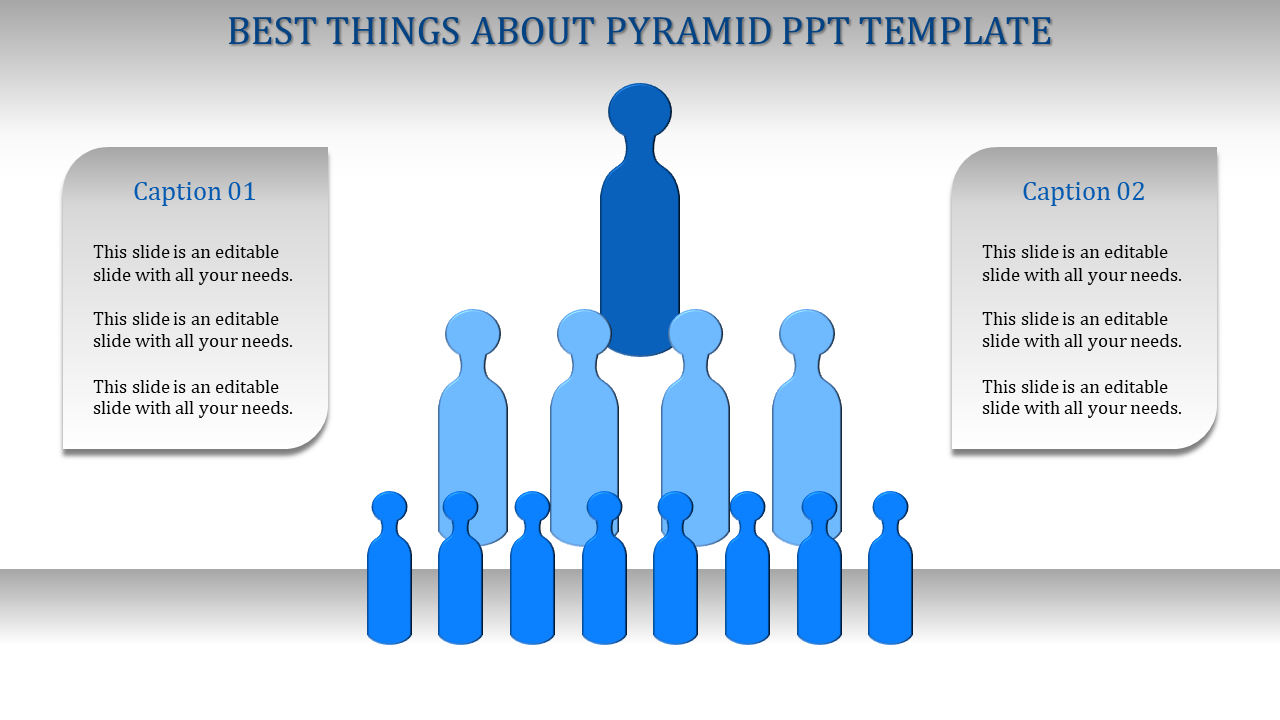 BEST THINGS ABOUT PYRAMID PPT TEMPLATE

Caption 01

This slide is an editable slide with all your needs.

This slide is an editable slide with all your needs.

This slide is an editable slide with all your needs.

Caption 02

This slide is an editable slide with all your needs.

This slide is an editable slide with all your needs.

This slide is an editable slide with all your needs.